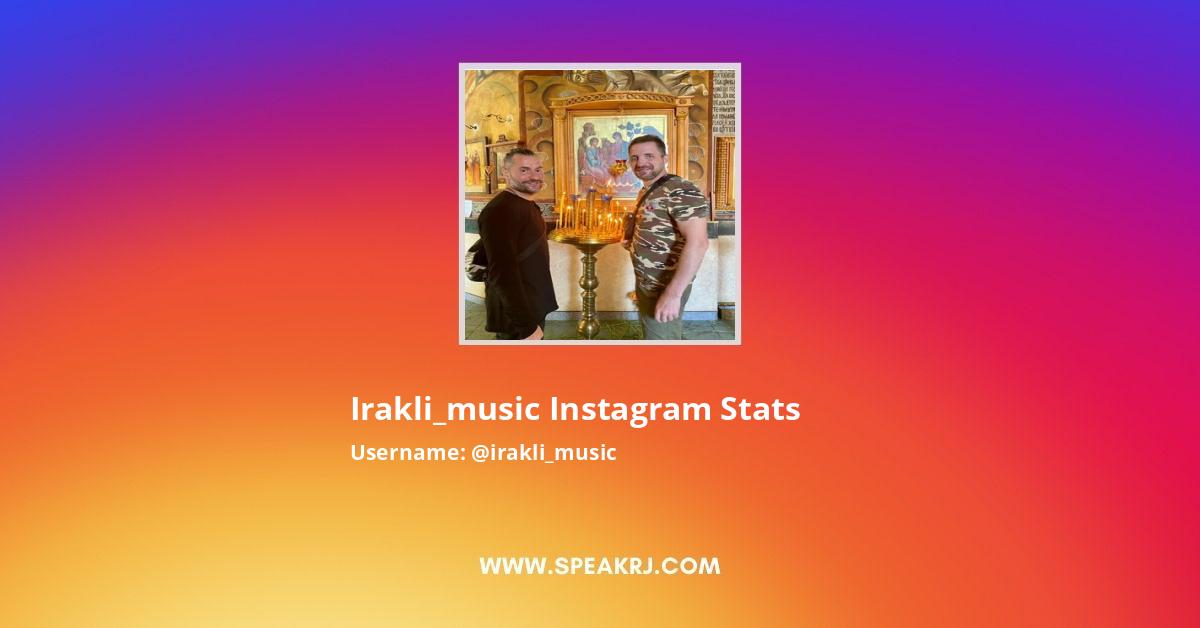 Irakli_music Instagram Stats

Username: @irakli_music

WWW.SPEAKRJ.COM